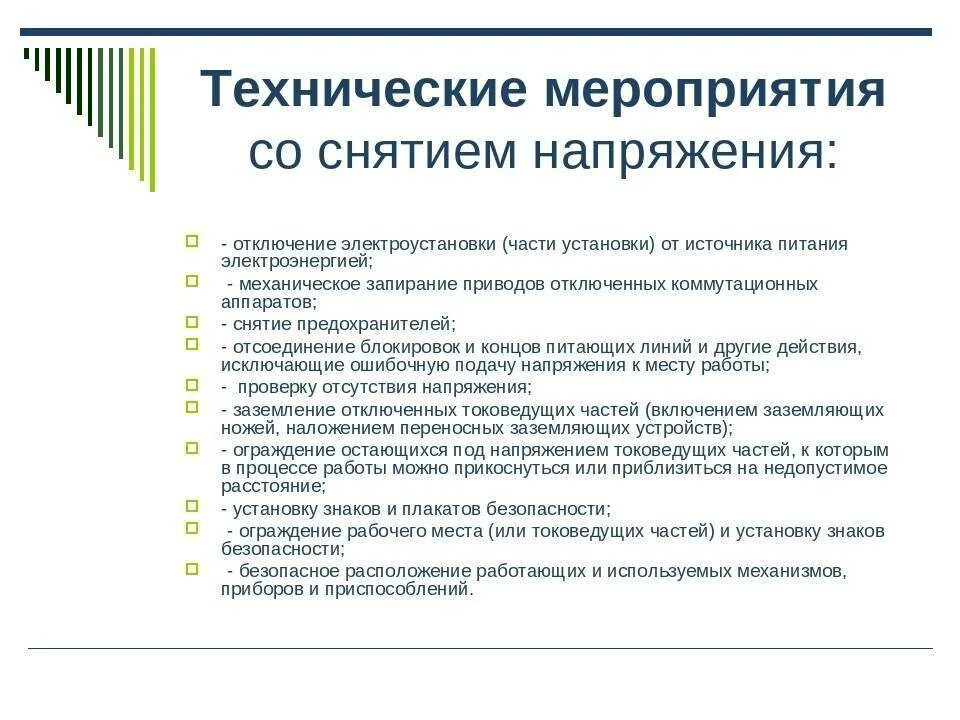 Технические мероприятия со снятием напряжения:

- отключение электроустановки (части установки) от источника питания электроэнергией;
- механическое запирание приводов отключенных коммутационных аппаратов;
- снятие предохранителей;
- отсоединение блокировок и концов питающих линий и другие действия, исключающие ошибочную подачу напряжения к месту работы;
- проверку отсутствия напряжения;
- заземление отключенных токоведущих частей (включением заземляющих ножей, наложением переносных заземляющих устройств);
- ограждение остающихся под напряжением токоведущих частей, к которым в процессе работы можно прикоснуться или приблизиться на недопустимое расстояние;
- установку знаков и плакатов безопасности;
- ограждение рабочего места (или токоведущих частей) и установку знаков безопасности;
- безопасное расположение работающих и используемых механизмов, приборов и приспособлений.